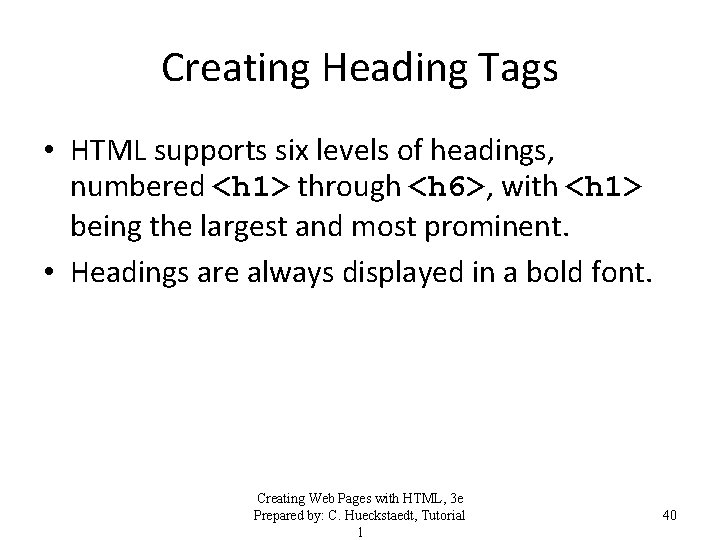 Creating Heading Tags

• HTML supports six levels of headings, numbered <h1> through <h6>, with <h1> being the largest and most prominent.
• Headings are always displayed in a bold font.

Creating Web Pages with HTML, 3e
Prepared by: C. Hueckstaedt, Tutorial 1

40